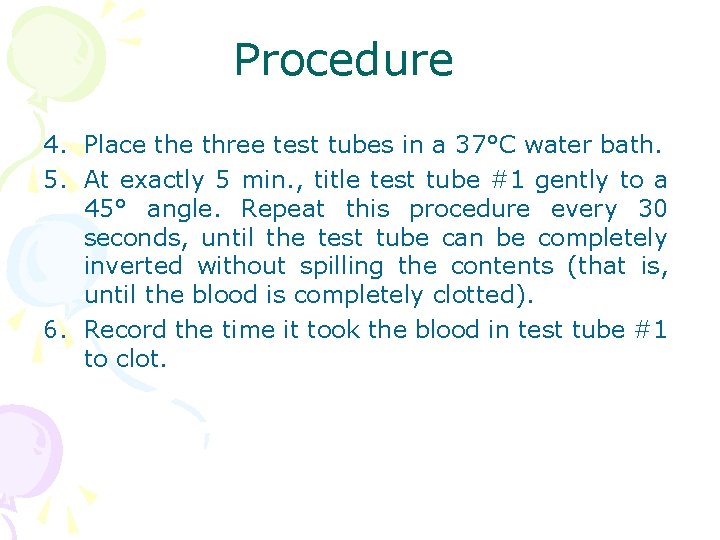 Procedure

4. Place the three test tubes in a 37°C water bath.
5. At exactly 5 min., title test tube #1 gently to a 45° angle. Repeat this procedure every 30 seconds, until the test tube can be completely inverted without spilling the contents (that is, until the blood is completely clotted).
6. Record the time it took the blood in test tube #1 to clot.